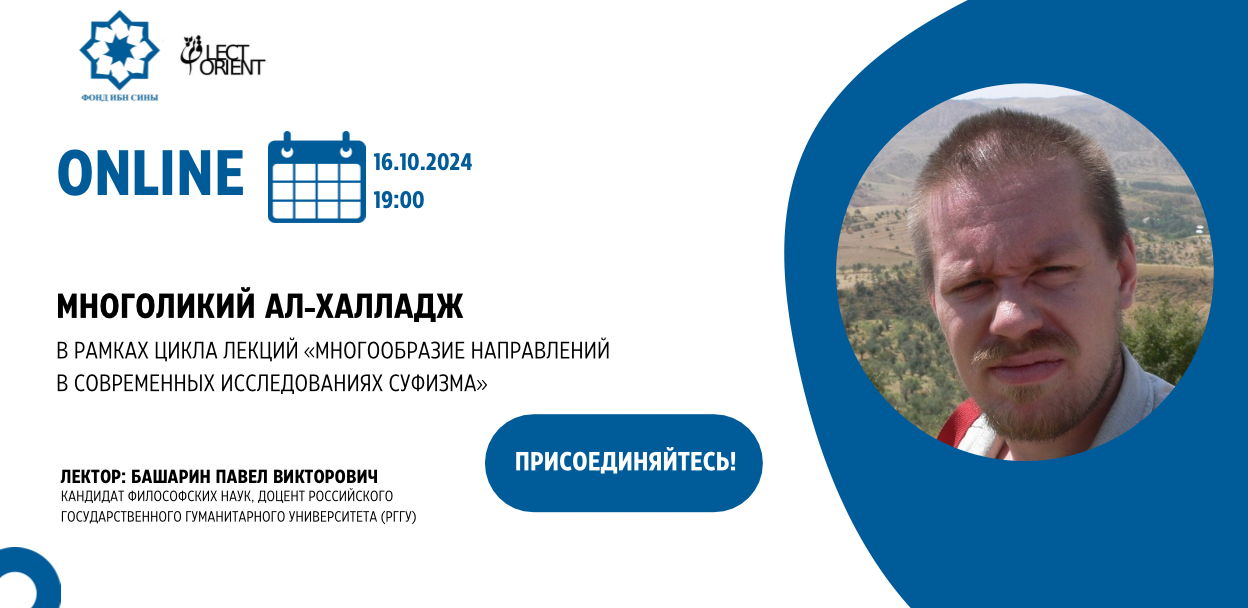 ФОНД ИБН СИНЫ

LECT ORIENT

ONLINE

16.10.2024
19:00

МНОГОЛИКИЙ АЛ-ХАЛЛАДЖ

В РАМКАХ ЦИКЛА ЛЕКЦИЙ «МНОГООБРАЗИЕ НАПРАВЛЕНИЙ В СОВРЕМЕННЫХ ИССЛЕДОВАНИЯХ СУФИЗМА»

ПРИСОЕДИНЯЙТЕСЬ!

ЛЕКТОР: БАШАРИН ПАВЕЛ ВИКТОРОВИЧ
КАНДИДАТ ФИЛОСОФСКИХ НАУК, ДОЦЕНТ РОССИЙСКОГО ГОСУДАРСТВЕННОГО ГУМАНИТАРНОГО УНИВЕРСИТЕТА (РГГУ)